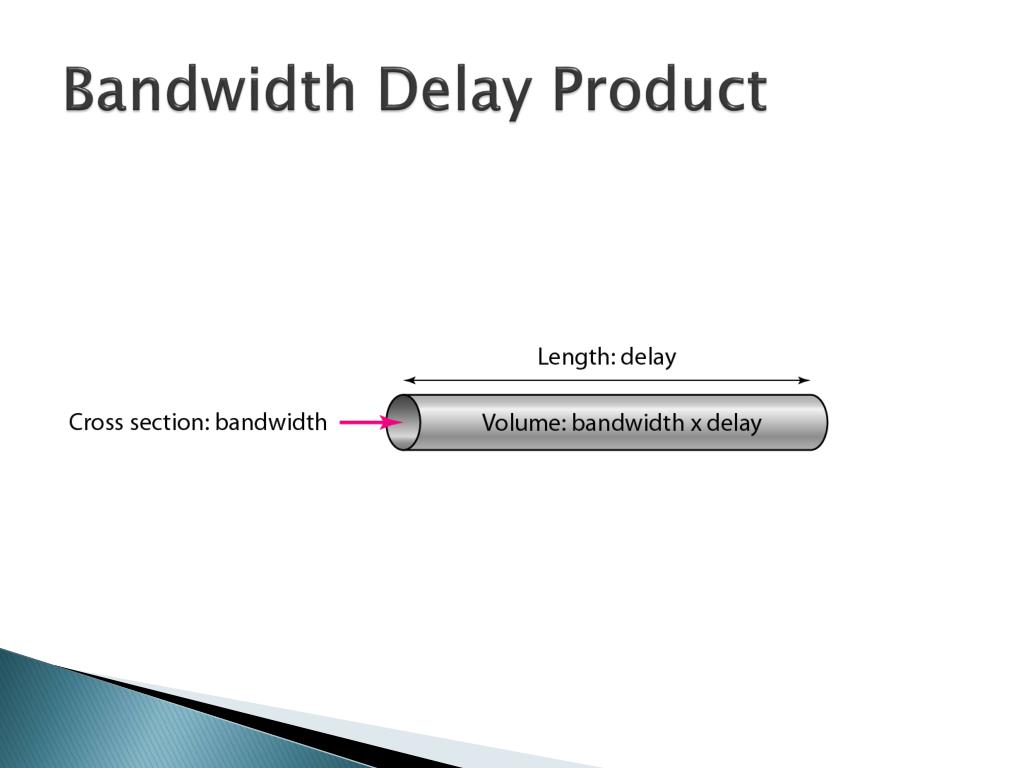 Bandwidth Delay Product

Length: delay

Cross section: bandwidth

Volume: bandwidth x delay